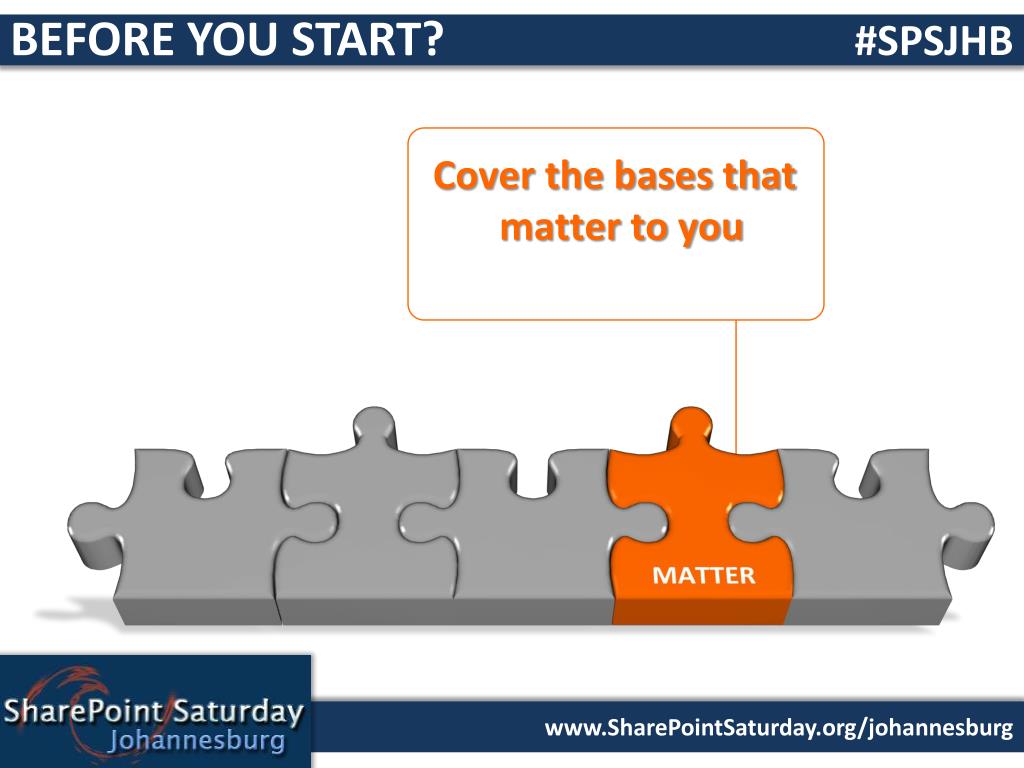 BEFORE YOU START? #SPSJHB

Cover the bases that matter to you

MATTER

SharePoint Saturday Johannesburg

www.SharePointSaturday.org/johannesburg